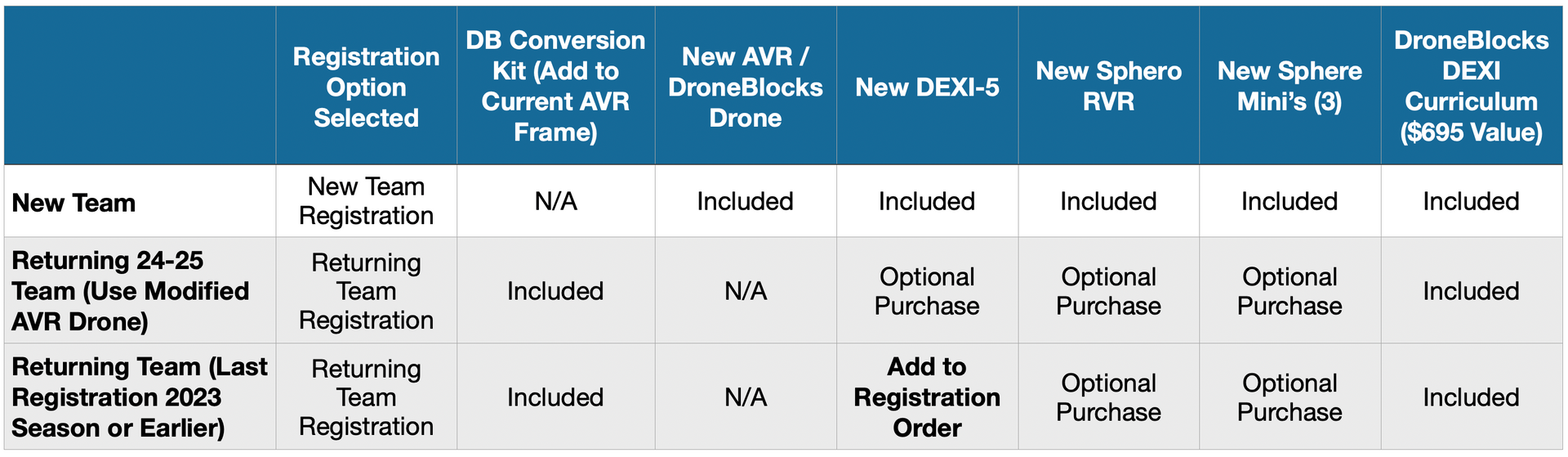 | | Registration Option Selected | DB Conversion Kit (Add to Current AVR Frame) | New AVR / DroneBlocks Drone | New DEXI-5 | New Sphero RVR | New Sphere Mini's (3) | DroneBlocks DEXI Curriculum ($695 Value) |
|---|---|---|---|---|---|---|---|
| New Team | New Team Registration | N/A | Included | Included | Included | Included | Included |
| Returning 24-25 Team (Use Modified AVR Drone) | Returning Team Registration | Included | N/A | Optional Purchase | Optional Purchase | Optional Purchase | Included |
| Returning Team (Last Registration 2023 Season or Earlier) | Returning Team Registration | Included | N/A | Add to Registration Order | Optional Purchase | Optional Purchase | Included |